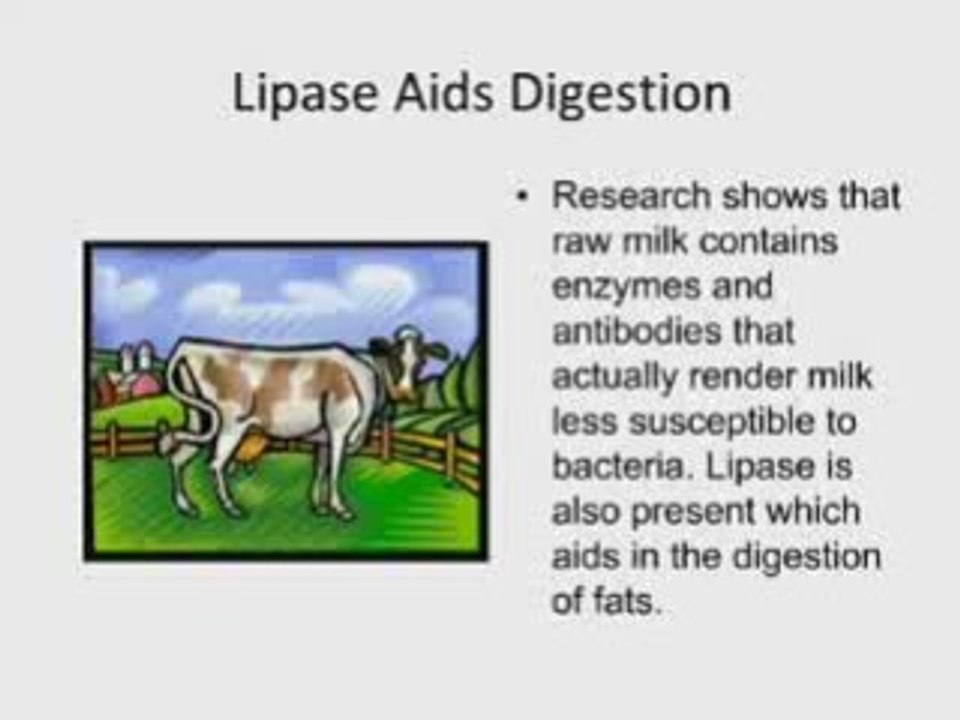 Lipase Aids Digestion

• Research shows that raw milk contains enzymes and antibodies that actually render milk less susceptible to bacteria. Lipase is also present which aids in the digestion of fats.